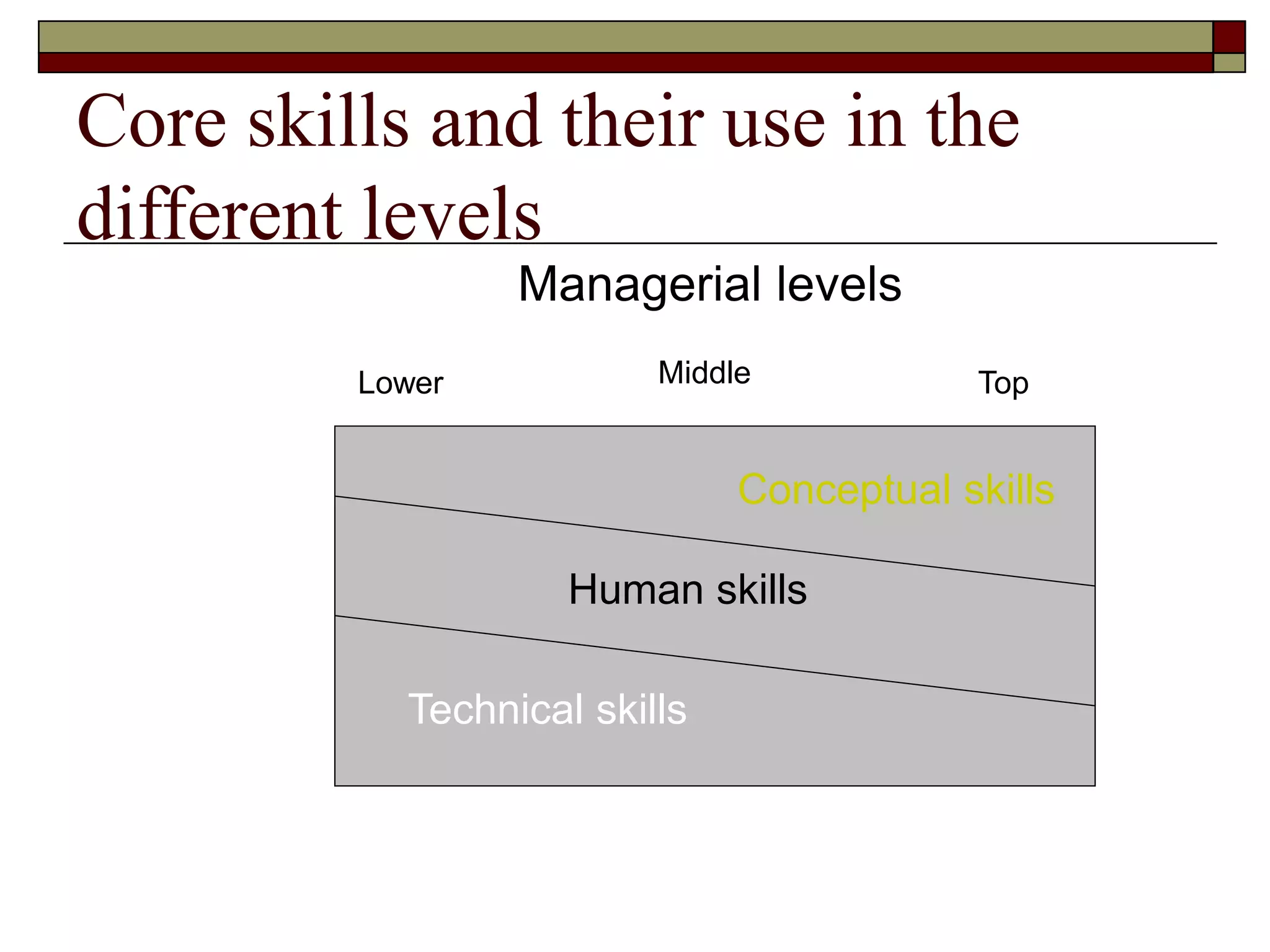 Core skills and their use in the different levels

Managerial levels

Lower

Middle

Top

Conceptual skills

Human skills

Technical skills